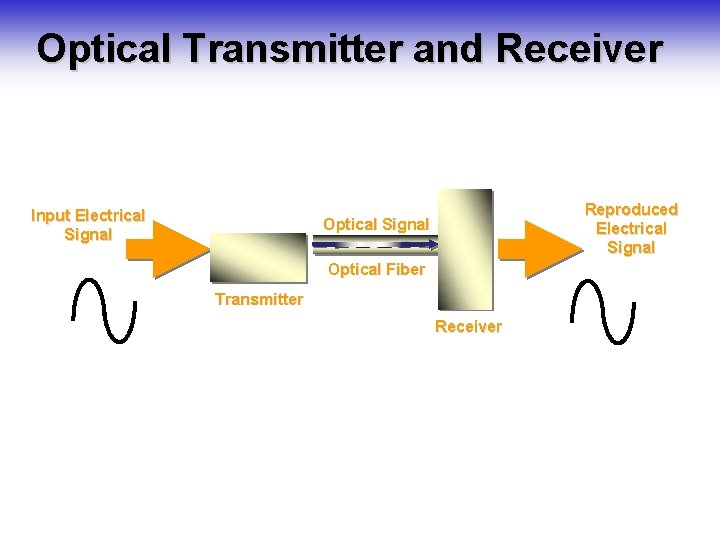 Optical Transmitter and Receiver

Input Electrical Signal

Transmitter

Optical Signal

Optical Fiber

Receiver

Reproduced Electrical Signal